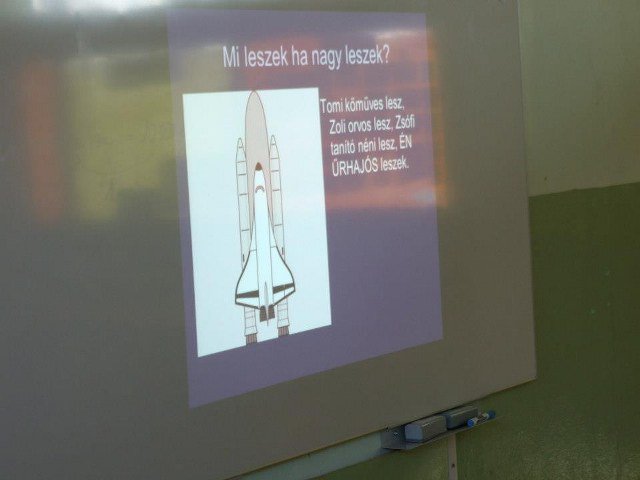 Mi leszek ha nagy leszek?

Tomi kőműves lesz, Zoli orvos lesz, Zsófi tanító néni lesz, ÉN ŰRHAJÓS leszek.